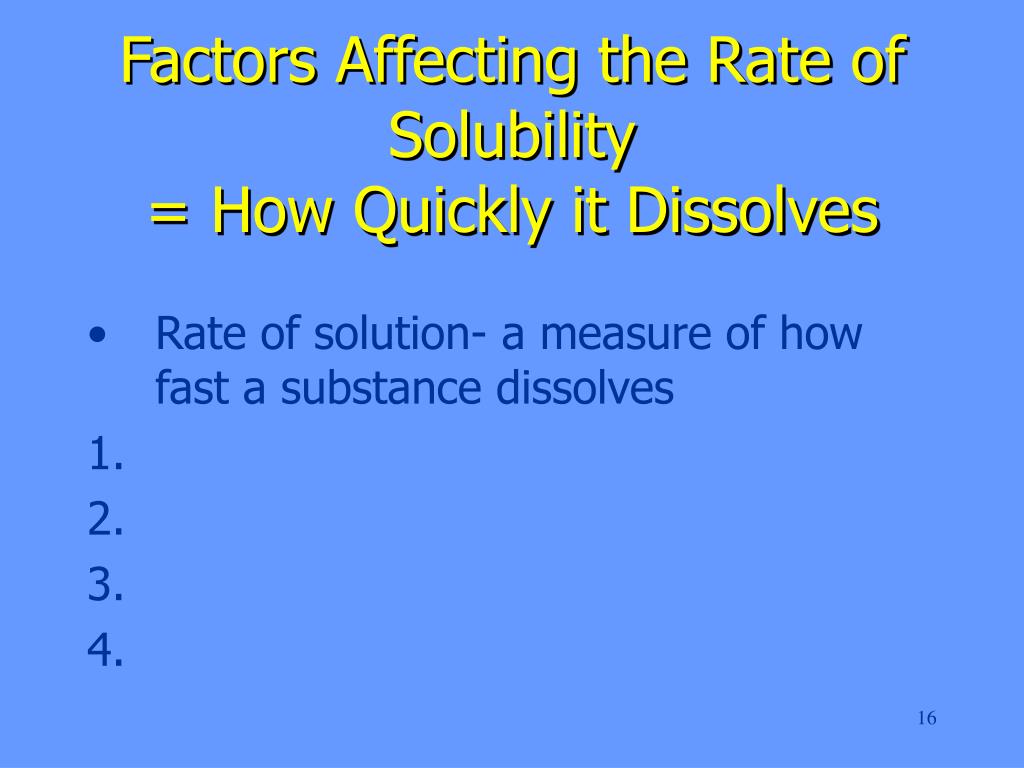 Factors Affecting the Rate of Solubility
= How Quickly it Dissolves

• Rate of solution- a measure of how fast a substance dissolves

1.
2.
3.
4.

16